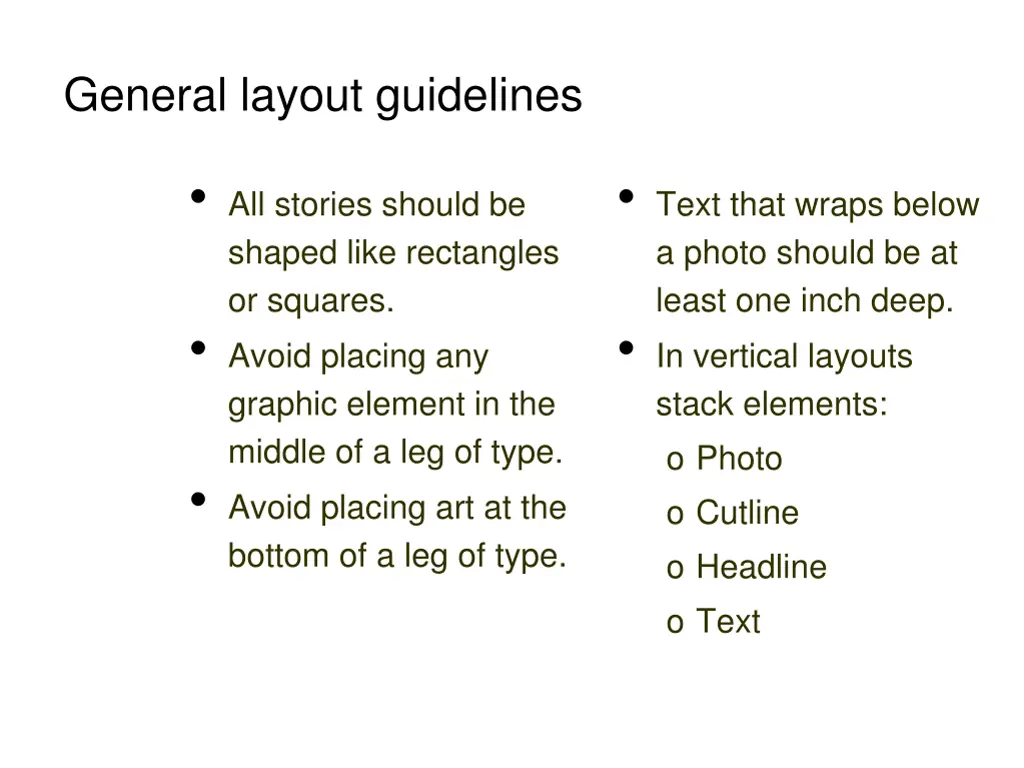 General layout guidelines

• All stories should be shaped like rectangles or squares.
• Avoid placing any graphic element in the middle of a leg of type.
• Avoid placing art at the bottom of a leg of type.

• Text that wraps below a photo should be at least one inch deep.
• In vertical layouts stack elements:
o Photo
o Cutline
o Headline
o Text